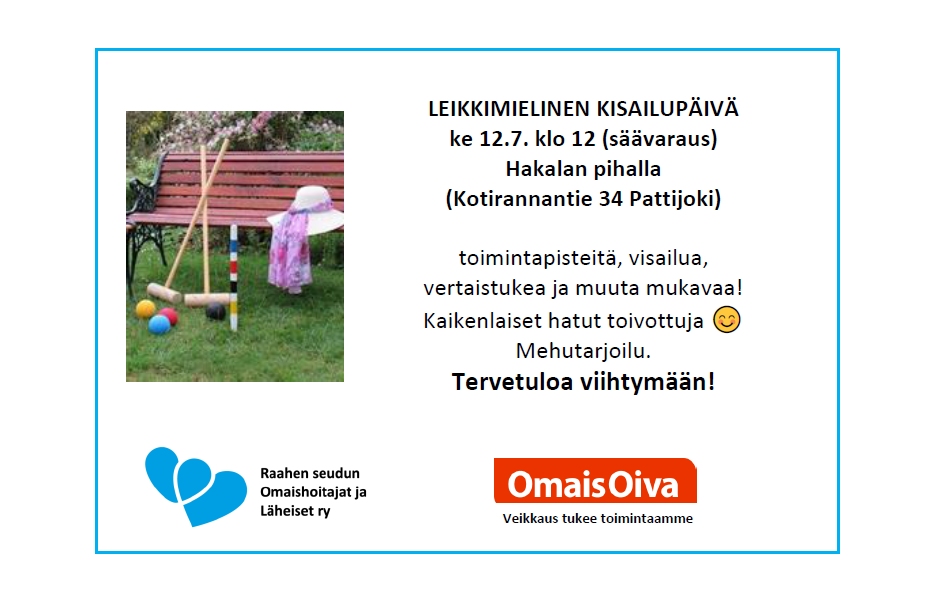 LEIKKIMIELINEN KISAILUPÄIVÄ
ke 12.7. klo 12 (säävaraus)
Hakalan pihalla
(Kotirannantie 34 Pattijoki)

toimintapisteitä, visailua,
vertaistukea ja muuta mukavaa!
Kaikenlaiset hatut toivottuja 😊
Mehutarjoilu.
Tervetuloa viihtymään!

Raahen seudun
Omaishoitajat ja
Läheiset ry

OmaisOiva
Veikkaus tukee toimintaamme